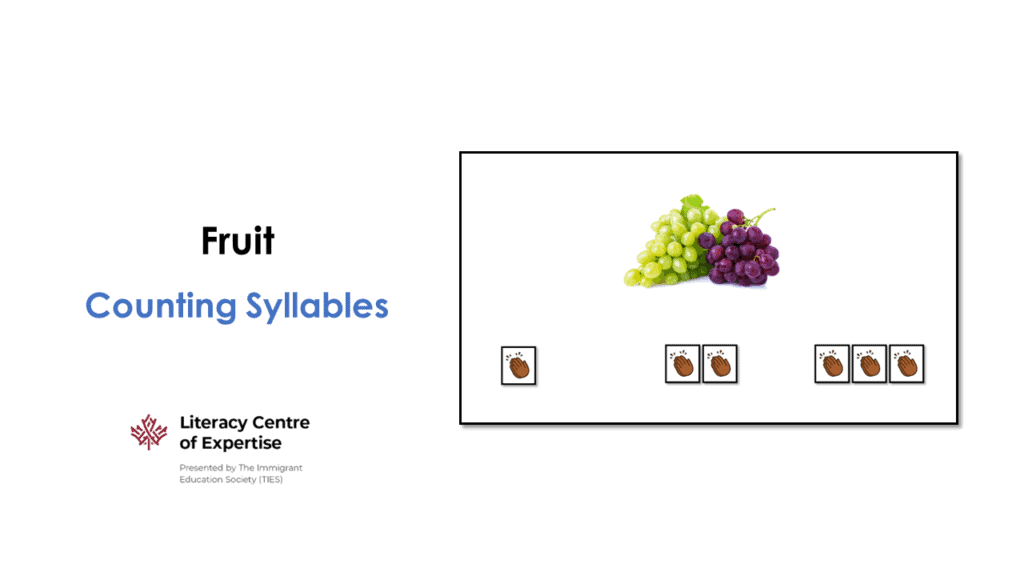 Fruit

Counting Syllables

Literacy Centre of Expertise

Presented by The Immigrant Education Society (TIES)